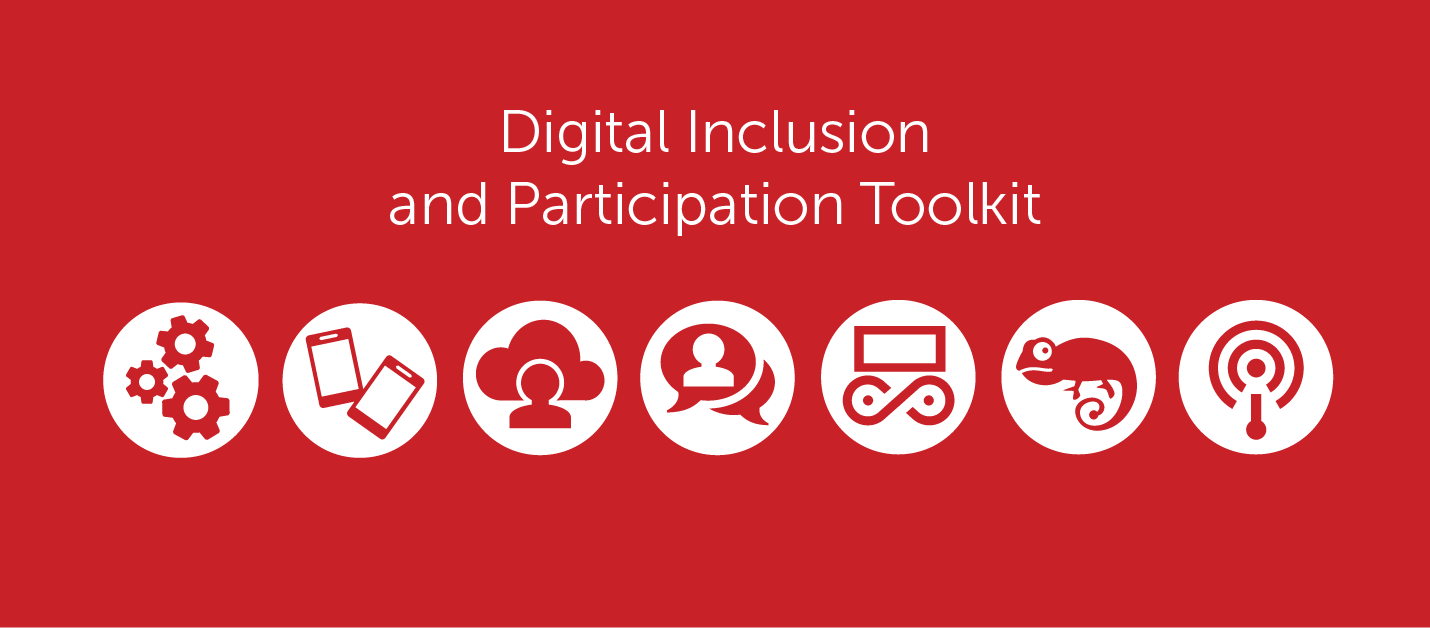 Digital Inclusion
and Participation Toolkit